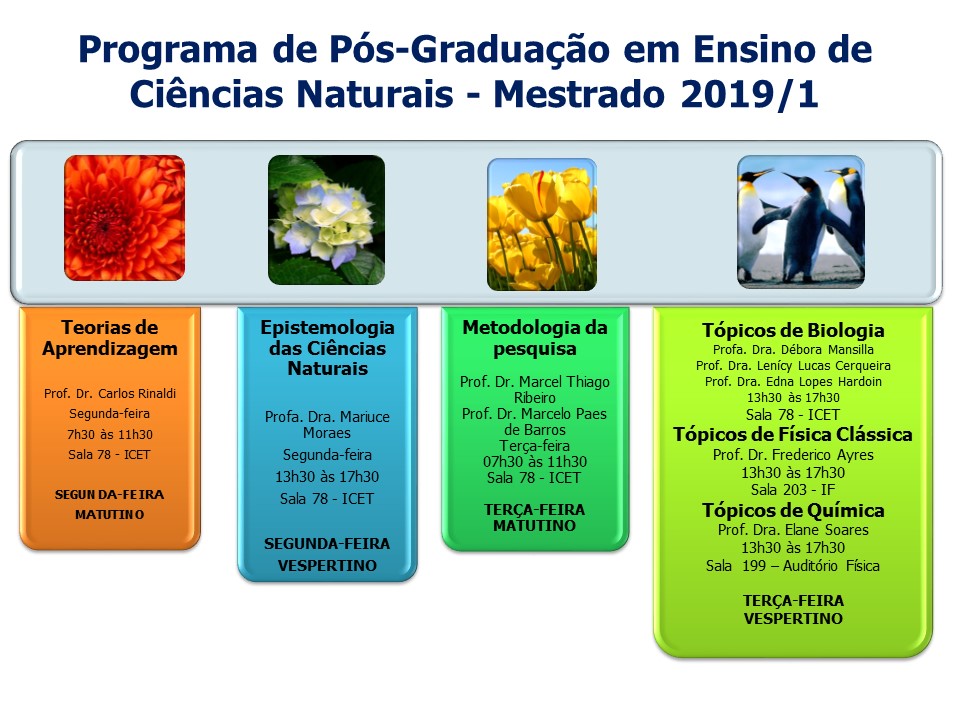 Programa de Pós-Graduação em Ensino de Ciências Naturais - Mestrado 2019/1

Teorias de Aprendizagem

Prof. Dr. Carlos Rinaldi
Segunda-feira
7h30 às 11h30
Sala 78 - ICET

SEGUN DA-FEIRA MATUTINO

Epistemologia das Ciências Naturais

Profa. Dra. Mariuce Moraes
Segunda-feira
13h30 às 17h30
Sala 78 - ICET

SEGUNDA-FEIRA VESPERTINO

Metodologia da pesquisa

Prof. Dr. Marcel Thiago Ribeiro
Prof. Dr. Marcelo Paes de Barros
Terça-feira
07h30 às 11h30
Sala 78 - ICET

TERÇA-FEIRA MATUTINO

Tópicos de Biologia
Profa. Dra. Débora Mansilla
Prof. Dra. Lenícy Lucas Cerqueira
Prof. Dra. Edna Lopes Hardoin
13h30 às 17h30
Sala 78 - ICET
Tópicos de Física Clássica
Prof. Dr. Frederico Ayres
13h30 às 17h30
Sala 203 - IF
Tópicos de Química
Prof. Dra. Elane Soares
13h30 às 17h30
Sala 199 – Auditório Física

TERÇA-FEIRA VESPERTINO